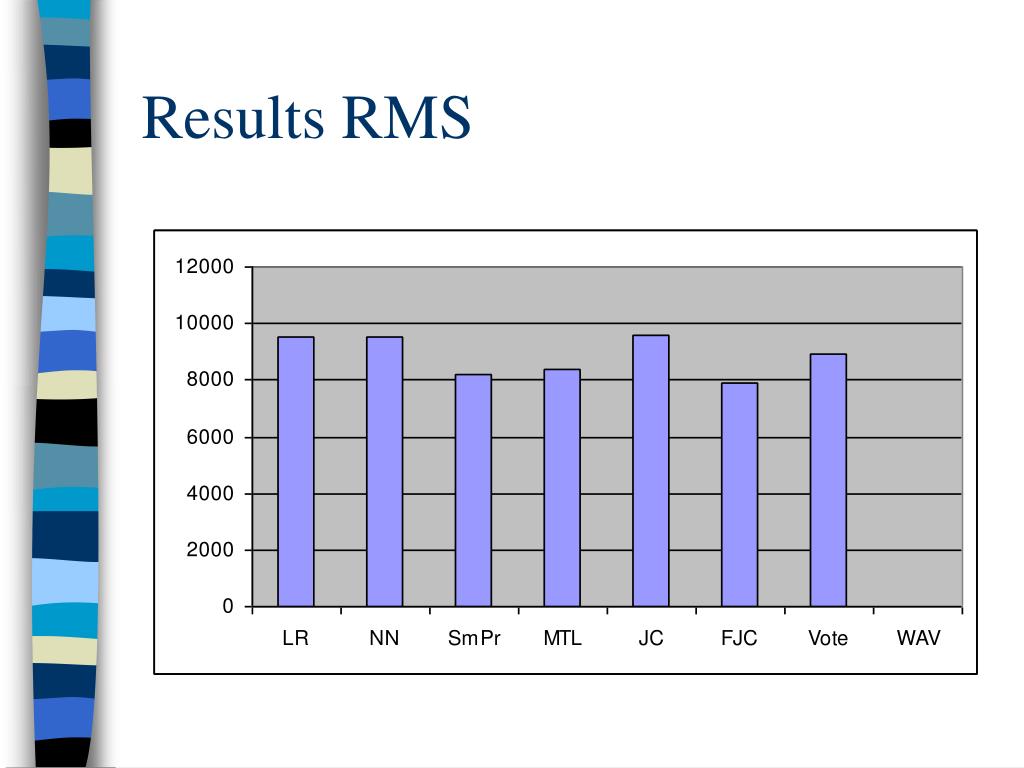 Results RMS

12000
10000
8000
6000
4000
2000
0

LR NN SmPr MTL JC FJC Vote WAV